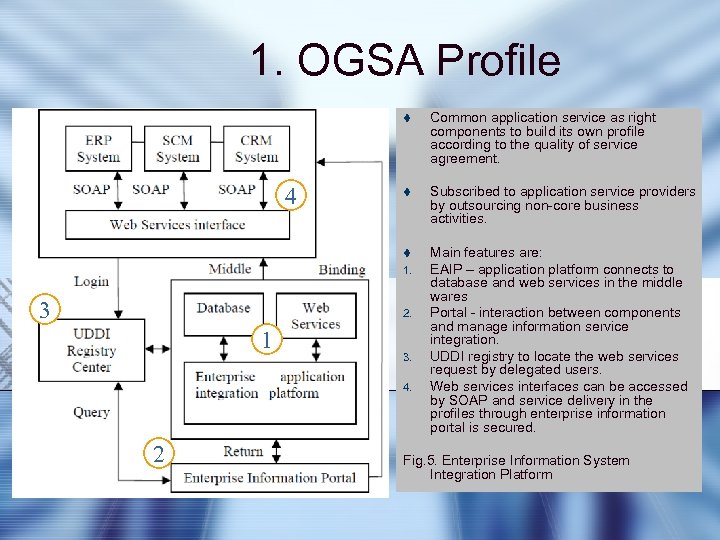 1. OGSA Profile

ERP System

SCM System

CRM System

SOAP

SOAP

SOAP

4

Web Services interface

Login

Middle

Binding

3

UDDI Registry Center

Database

Web Services

1

Enterprise application integration platform

Query

2

Return

Enterprise Information Portal

♦ Common application service as right components to build its own profile according to the quality of service agreement.

♦ Subscribed to application service providers by outsourcing non-core business activities.

♦ Main features are:

1. EAIP – application platform connects to database and web services in the middle wares
2. Portal - interaction between components and manage information service integration.
3. UDDI registry to locate the web services request by delegated users.
4. Web services interfaces can be accessed by SOAP and service delivery in the profiles through enterprise information portal is secured.

Fig.5. Enterprise Information System Integration Platform